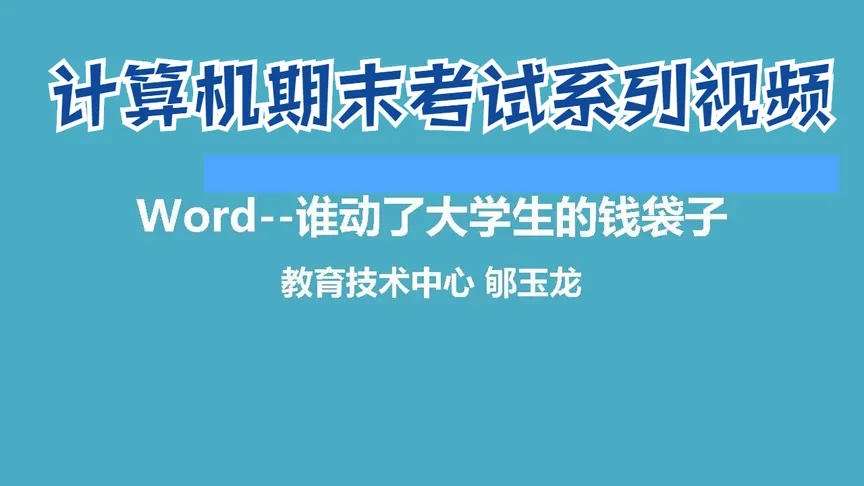 计算机期末考试系列视频

Word--谁动了大学生的钱袋子

教育技术中心 郇玉龙